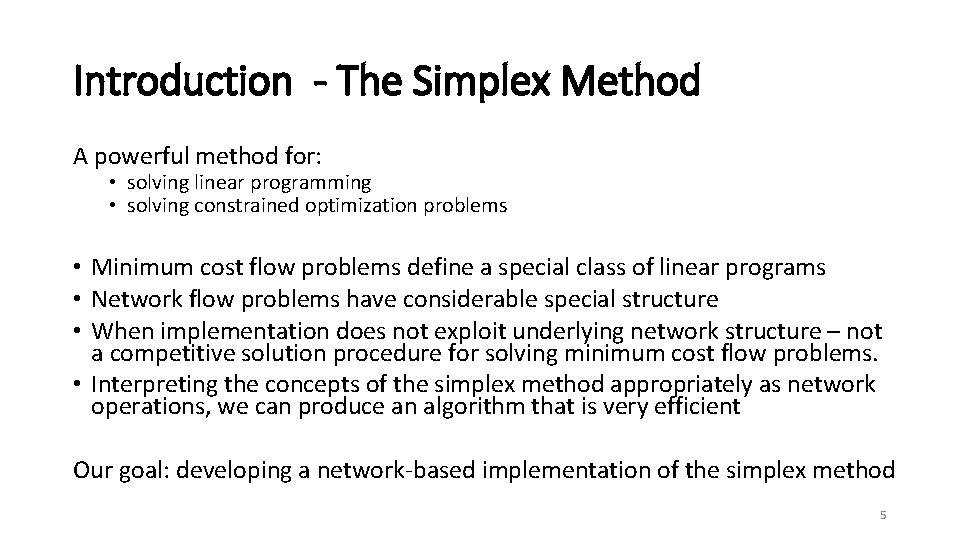 Introduction - The Simplex Method

A powerful method for:
• solving linear programming
• solving constrained optimization problems

• Minimum cost flow problems define a special class of linear programs
• Network flow problems have considerable special structure
• When implementation does not exploit underlying network structure – not a competitive solution procedure for solving minimum cost flow problems.
• Interpreting the concepts of the simplex method appropriately as network operations, we can produce an algorithm that is very efficient

Our goal: developing a network-based implementation of the simplex method

5